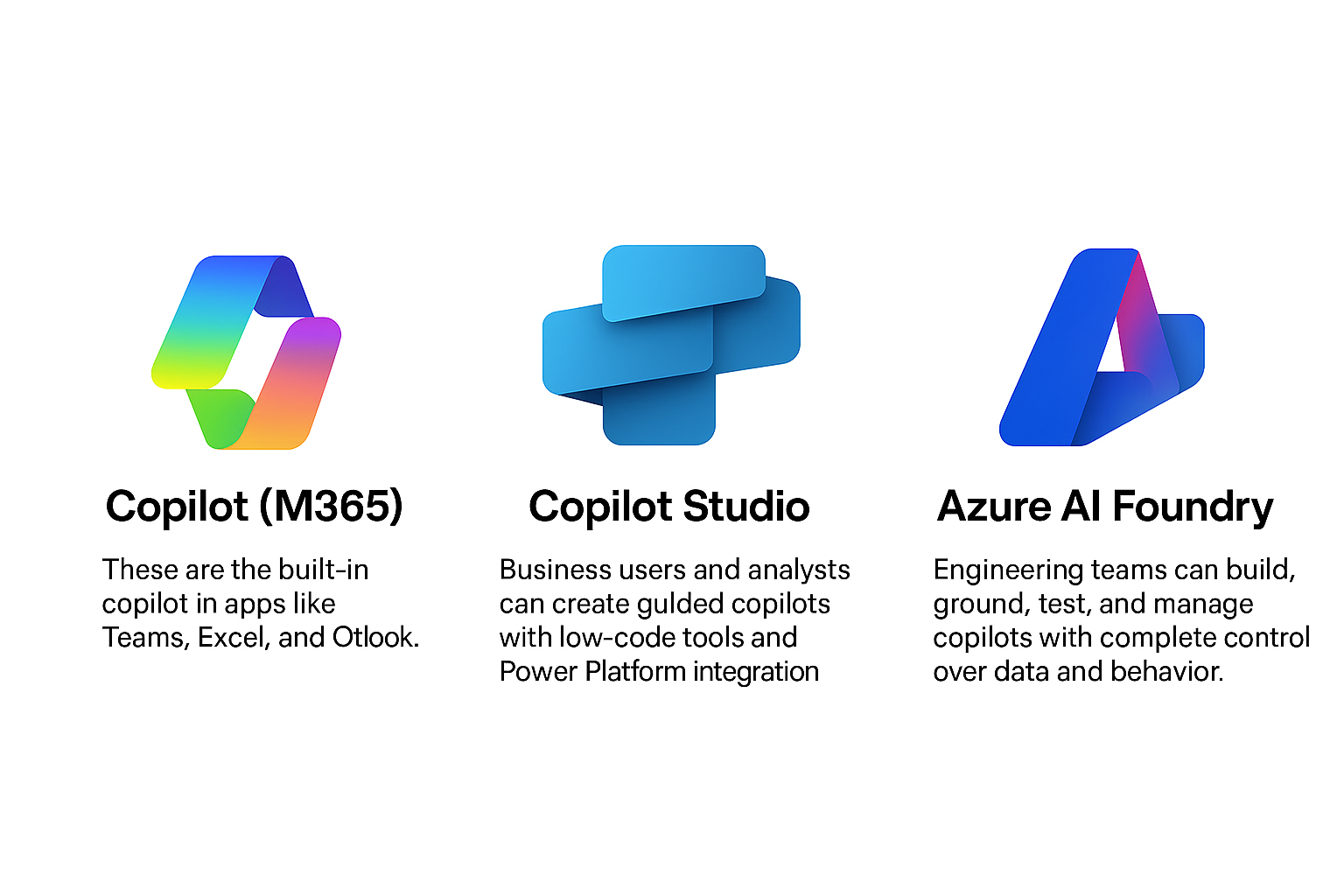 Copilot (M365)

These are the built-in copilot in apps like Teams, Excel, and Otlook.

Copilot Studio

Business users and analysts can create gulded copilots with low-code tools and Power Platform integration

Azure AI Foundry

Engineering teams can build, ground, test, and manage copilots with complete control over data and behavior.